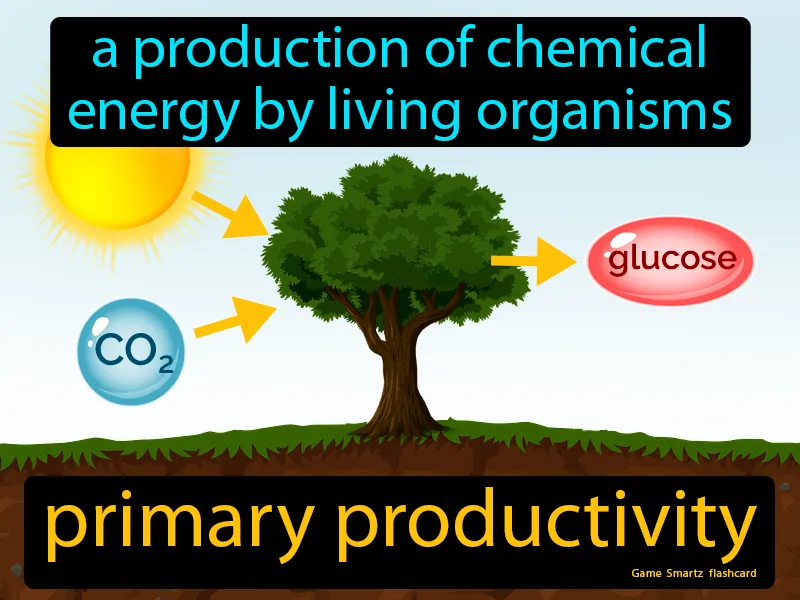 a production of chemical energy by living organisms

glucose

$CO_2$

primary productivity

Game Smartz flashcard